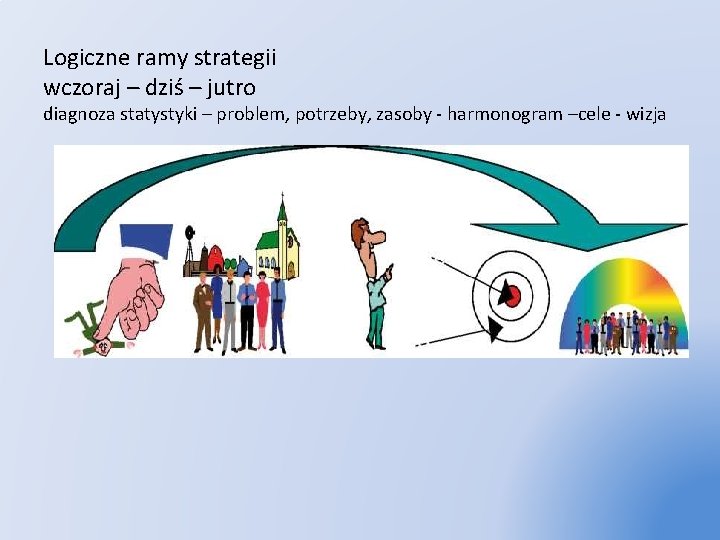 Logiczne ramy strategii
wczoraj – dziś – jutro
diagnoza statystyki – problem, potrzeby, zasoby - harmonogram –cele - wizja